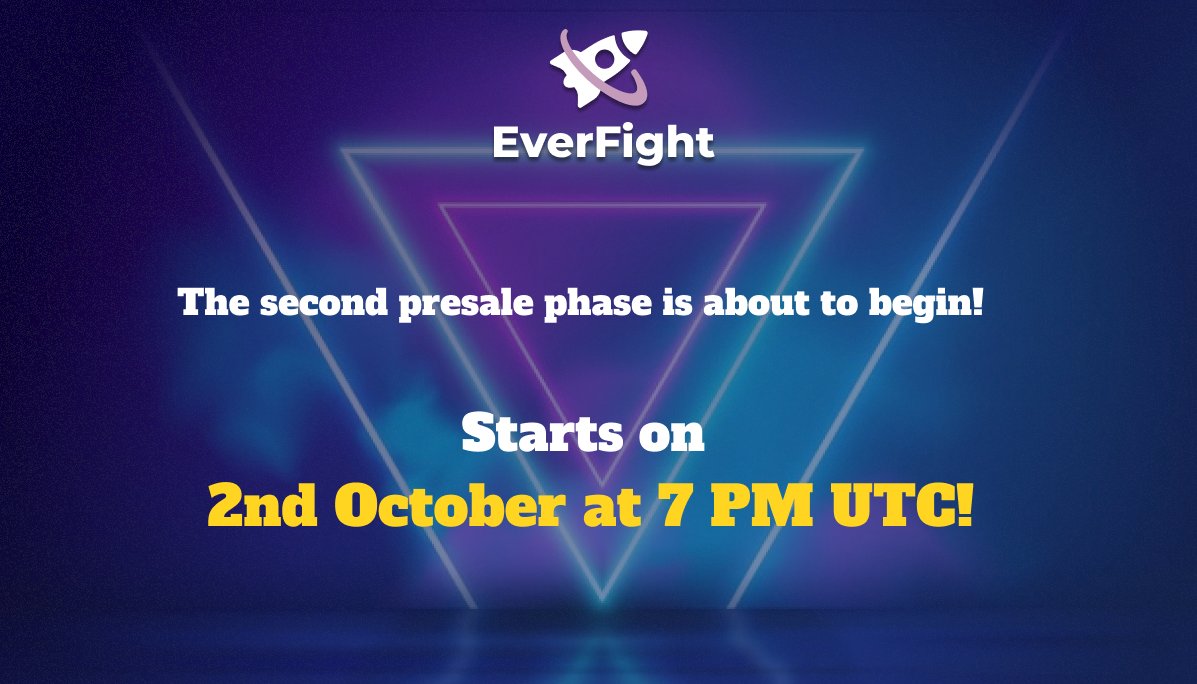 EverFight

The second presale phase is about to begin!

Starts on

2nd October at 7 PM UTC!